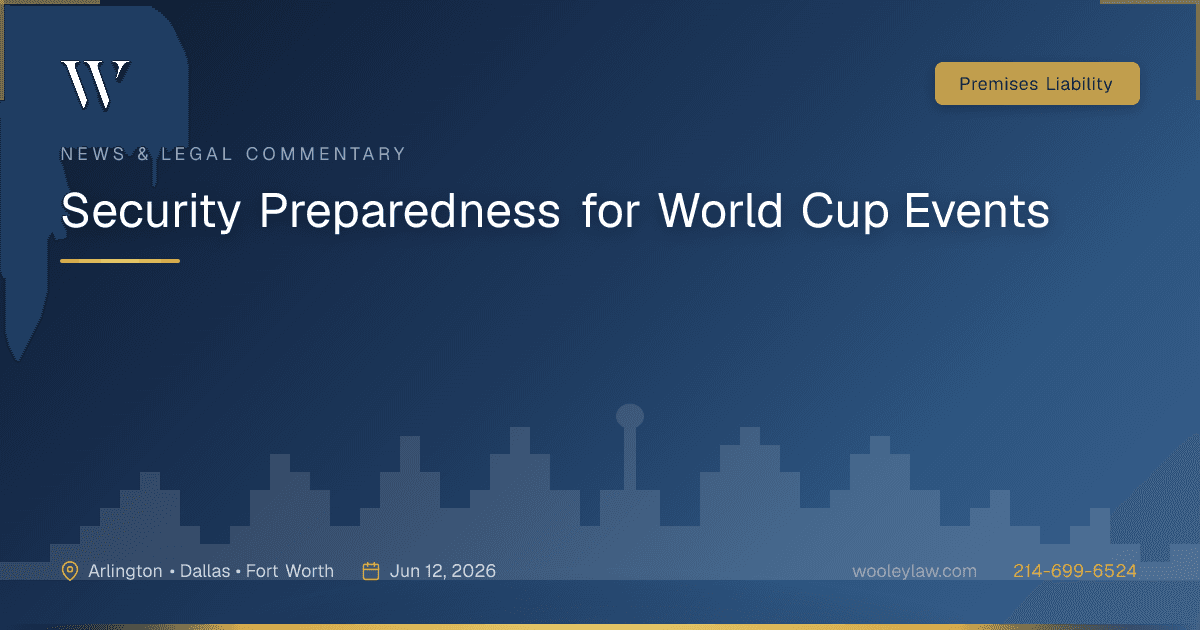 W

Premises Liability

NEWS & LEGAL COMMENTARY

Security Preparedness for World Cup Events

Arlington • Dallas • Fort Worth Jun 12, 2026 wooleylaw.com 214-699-6524